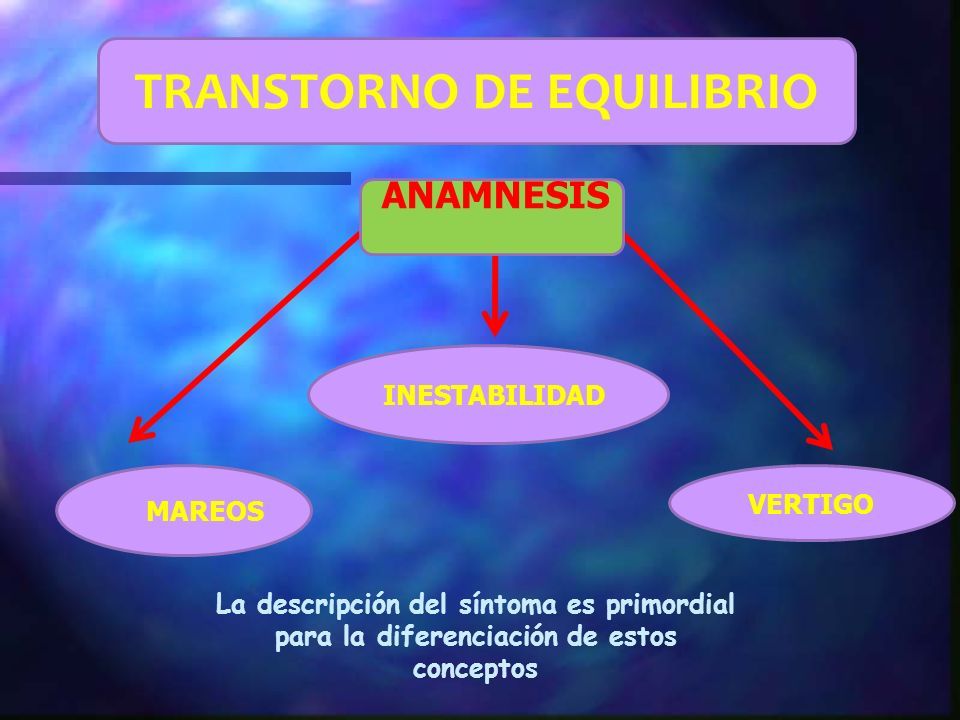 TRANSTORNO DE EQUILIBRIO

ANAMNESIS

INESTABILIDAD

MAREOS

VERTIGO

La descripción del síntoma es primordial para la diferenciación de estos conceptos